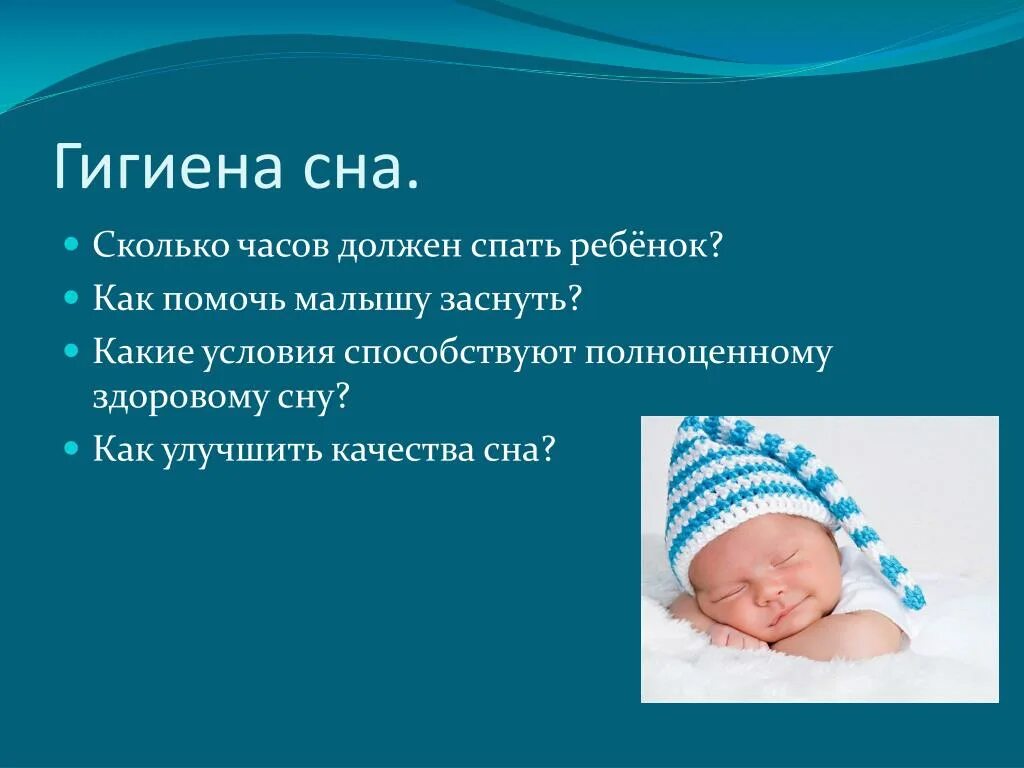 Гигиена сна.

Сколько часов должен спать ребёнок?

Как помочь малышу заснуть?

Какие условия способствуют полноценному здоровому сну?

Как улучшить качества сна?